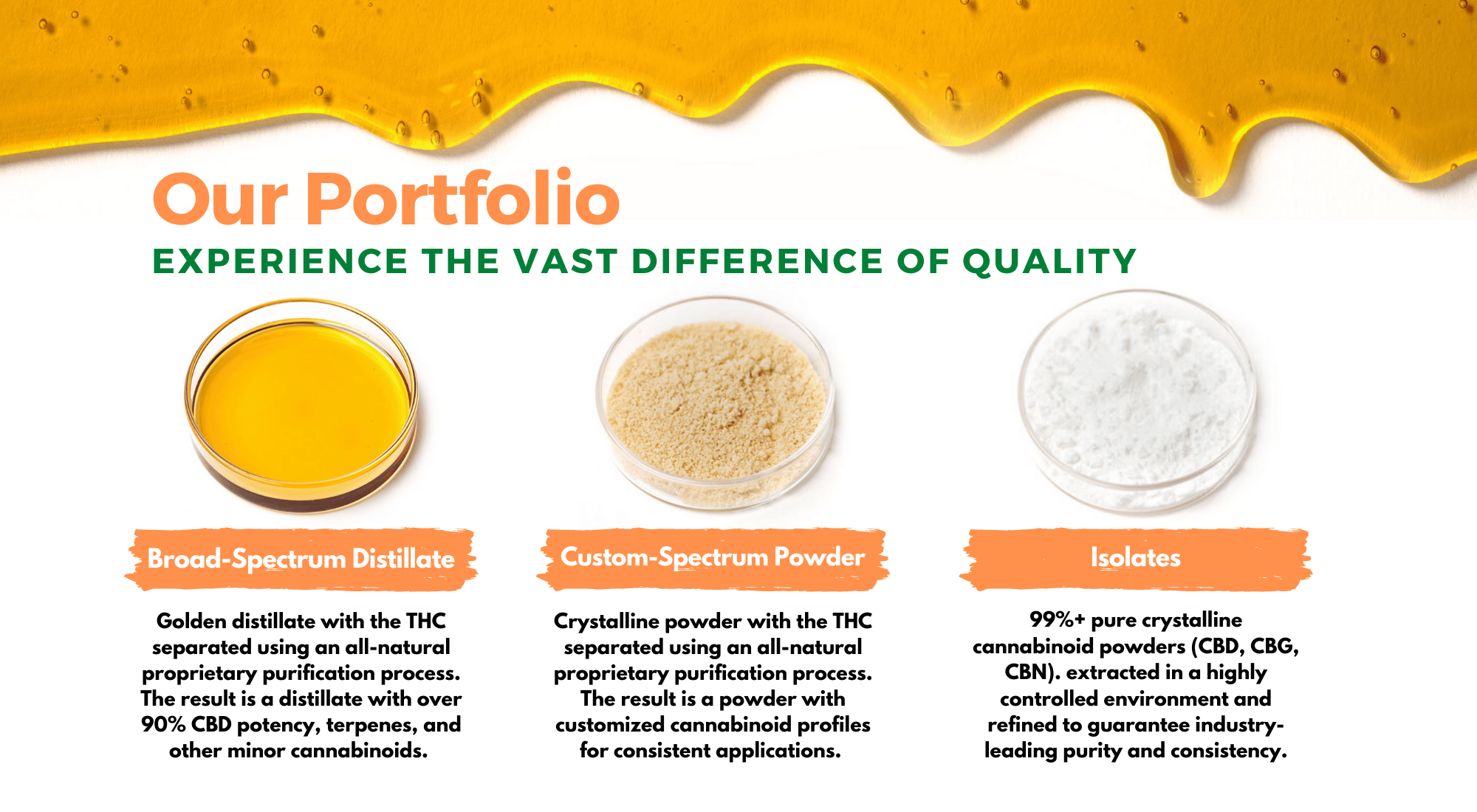 Our Portfolio

EXPERIENCE THE VAST DIFFERENCE OF QUALITY

Broad-Spectrum Distillate

Golden distillate with the THC separated using an all-natural proprietary purification process. The result is a distillate with over 90% CBD potency, terpenes, and other minor cannabinoids.

Custom-Spectrum Powder

Crystalline powder with the THC separated using an all-natural proprietary purification process. The result is a powder with customized cannabinoid profiles for consistent applications.

Isolates

99%+ pure crystalline cannabinoid powders (CBD, CBG, CBN). extracted in a highly controlled environment and refined to guarantee industry-leading purity and consistency.